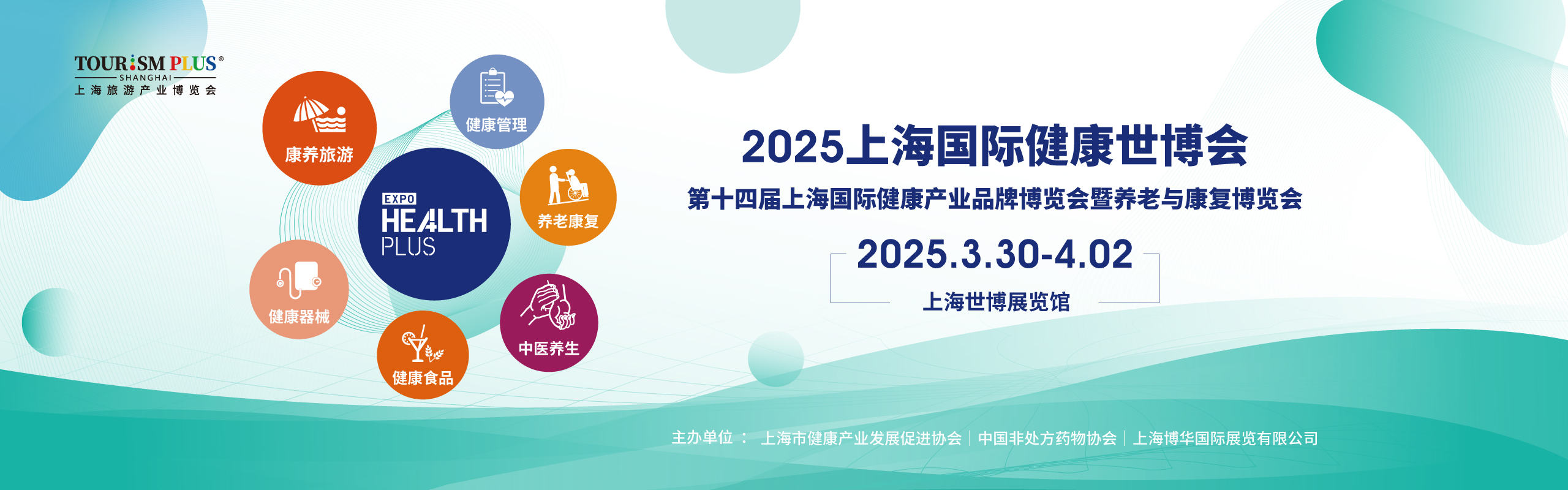 TOURISM PLUS®
SHANGHAI
上海旅游产业博览会

康养旅游

健康管理

EXPO
HEALTH
PLUS

养老康复

健康器械

中医养生

健康食品

2025上海国际健康世博会

第十四届上海国际健康产业品牌博览会暨养老与康复博览会

2025.3.30-4.02

上海世博展览馆

主办单位： 上海市健康产业发展促进协会 | 中国非处方药物协会 | 上海博华国际展览有限公司